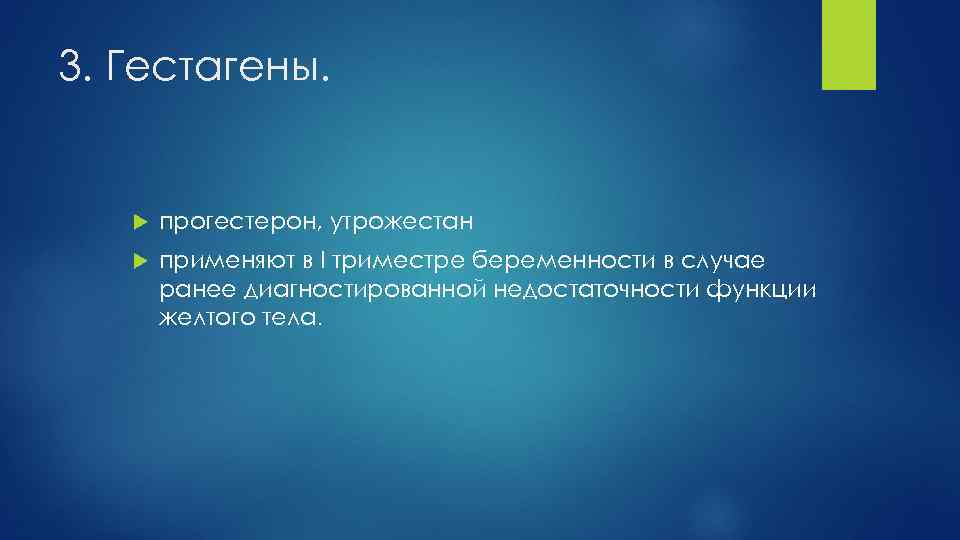 3. Гестагены.

прогестерон, утрожестан

применяют в I триместре беременности в случае ранее диагностированной недостаточности функции желтого тела.